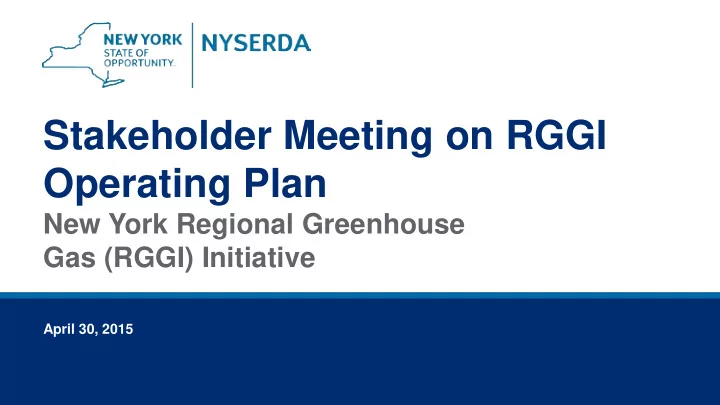 NEW YORK STATE OF OPPORTUNITY.

NYSERDA

Stakeholder Meeting on RGGI Operating Plan

New York Regional Greenhouse Gas (RGGI) Initiative

April 30, 2015